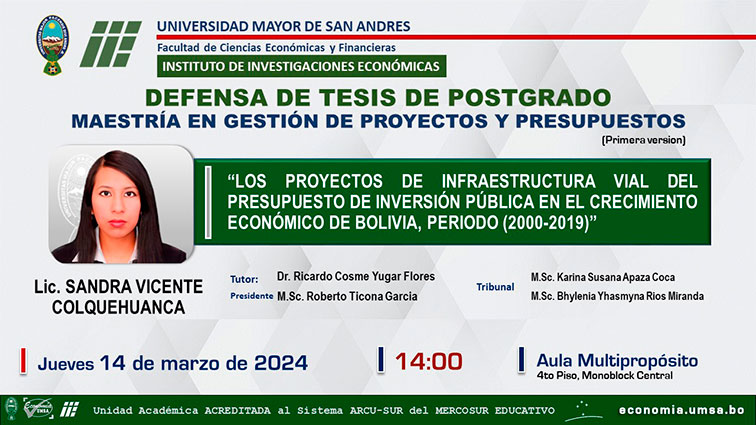 UNIVERSIDAD MAYOR DE SAN ANDRES
Facultad de Ciencias Económicas y Financieras
INSTITUTO DE INVESTIGACIONES ECONÓMICAS

DEFENSA DE TESIS DE POSTGRADO
MAESTRÍA EN GESTIÓN DE PROYECTOS Y PRESUPUESTOS
(Primera version)

"LOS PROYECTOS DE INFRAESTRUCTURA VIAL DEL PRESUPUESTO DE INVERSIÓN PÚBLICA EN EL CRECIMIENTO ECONÓMICO DE BOLIVIA, PERIODO (2000-2019)"

Lic. SANDRA VICENTE COLQUEHUANCA

Tutor: Dr. Ricardo Cosme Yugar Flores
Presidente M.Sc. Roberto Ticona Garcia

Tribunal M.Sc. Karina Susana Apaza Coca
M.Sc. Bhylenia Yhasmyna Rios Miranda

Jueves 14 de marzo de 2024
14:00
Aula Multipropósito
4to Piso, Monoblock Central

Unidad Académica ACREDITADA al Sistema ARCU-SUR del MERCOSUR EDUCATIVO
economia.umsa.bo